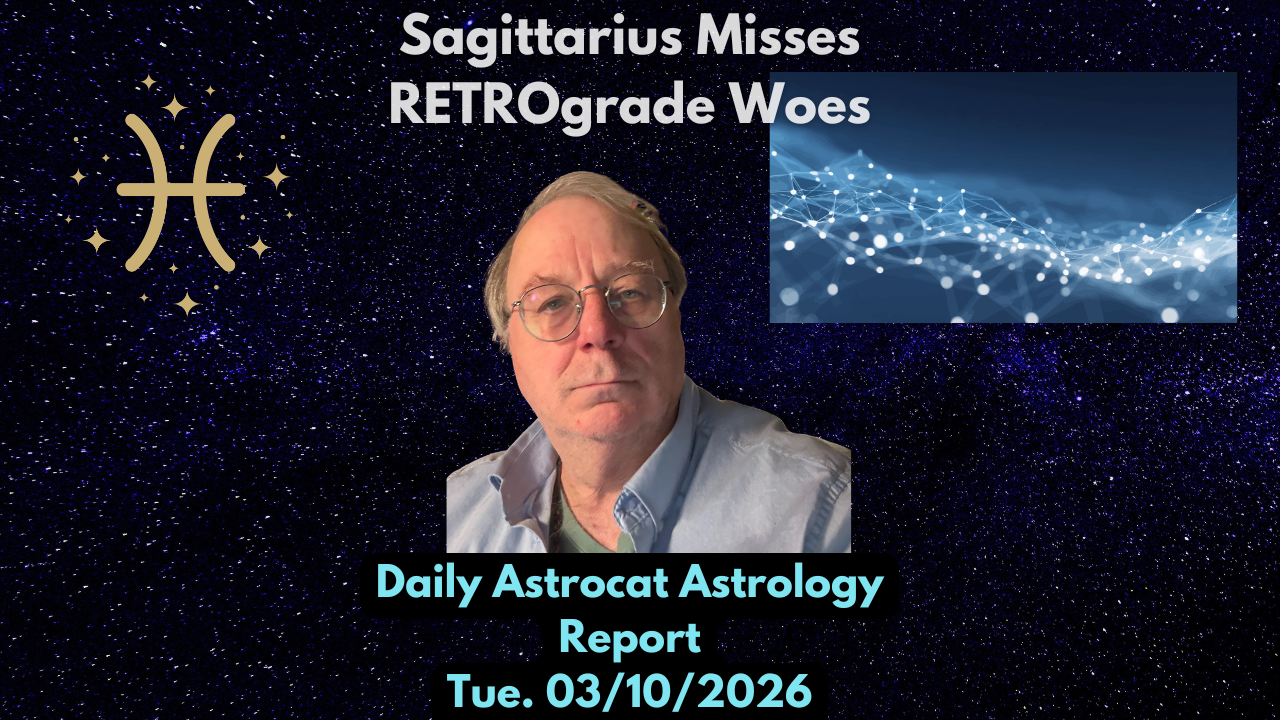 Sagittarius Misses RETROgrade Woes

Daily Astrocat Astrology Report
Tue. 03/10/2026